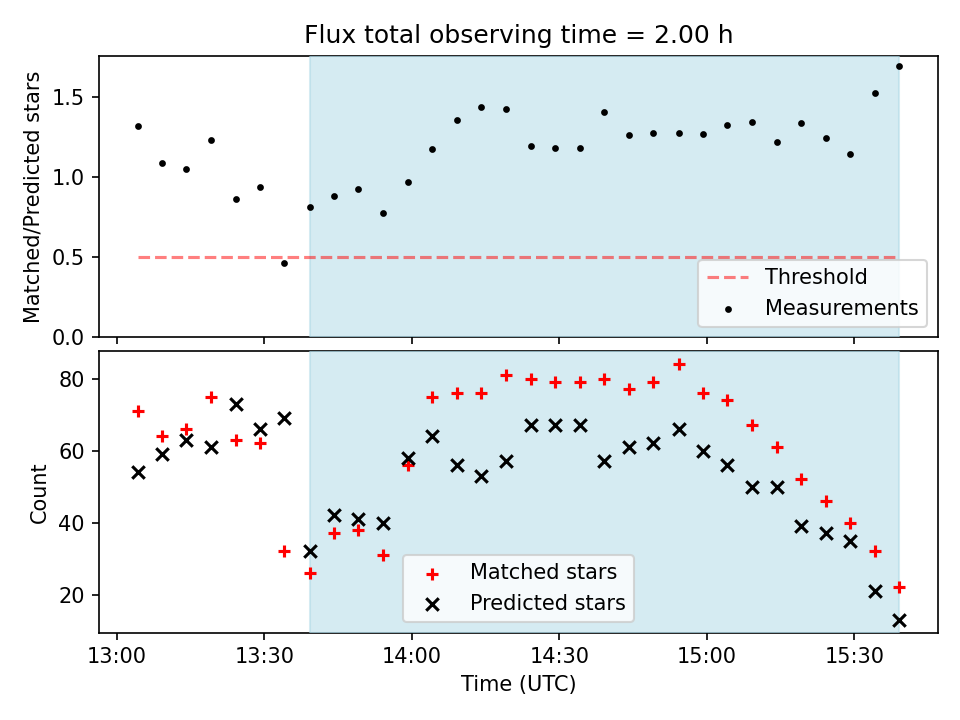 Flux total observing time = 2.00 h

Matched/Predicted stars

1.5
1.0
0.5
0.0

Threshold
Measurements

Count

80
60
40
20

Matched stars
Predicted stars

13:00 13:30 14:00 14:30 15:00 15:30

Time (UTC)